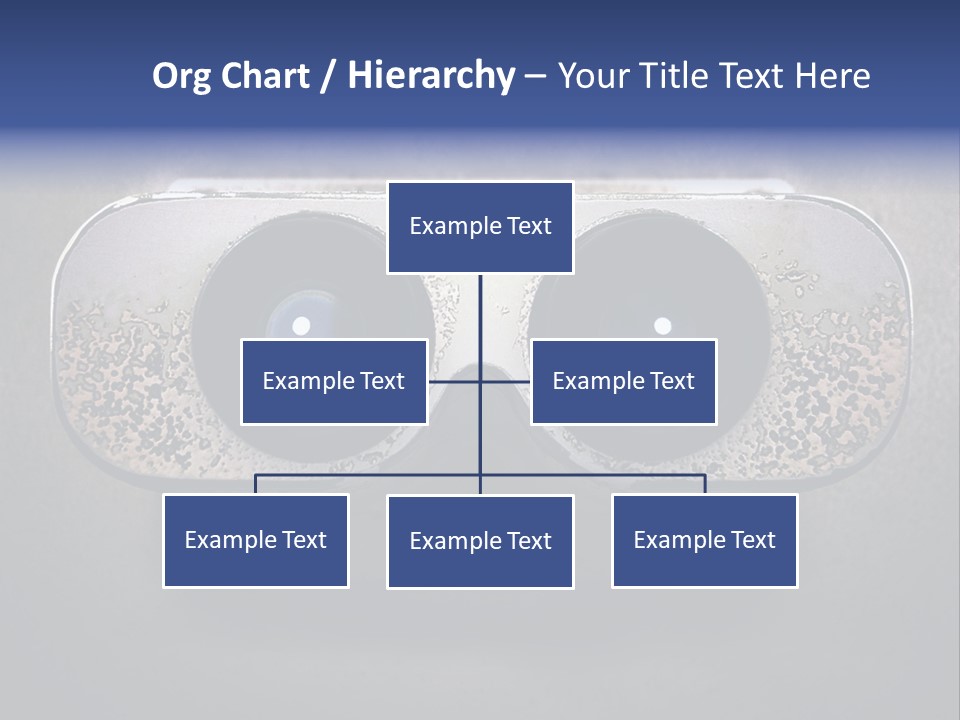 Org Chart / Hierarchy – Your Title Text Here

Example Text

Example Text

Example Text

Example Text

Example Text

Example Text